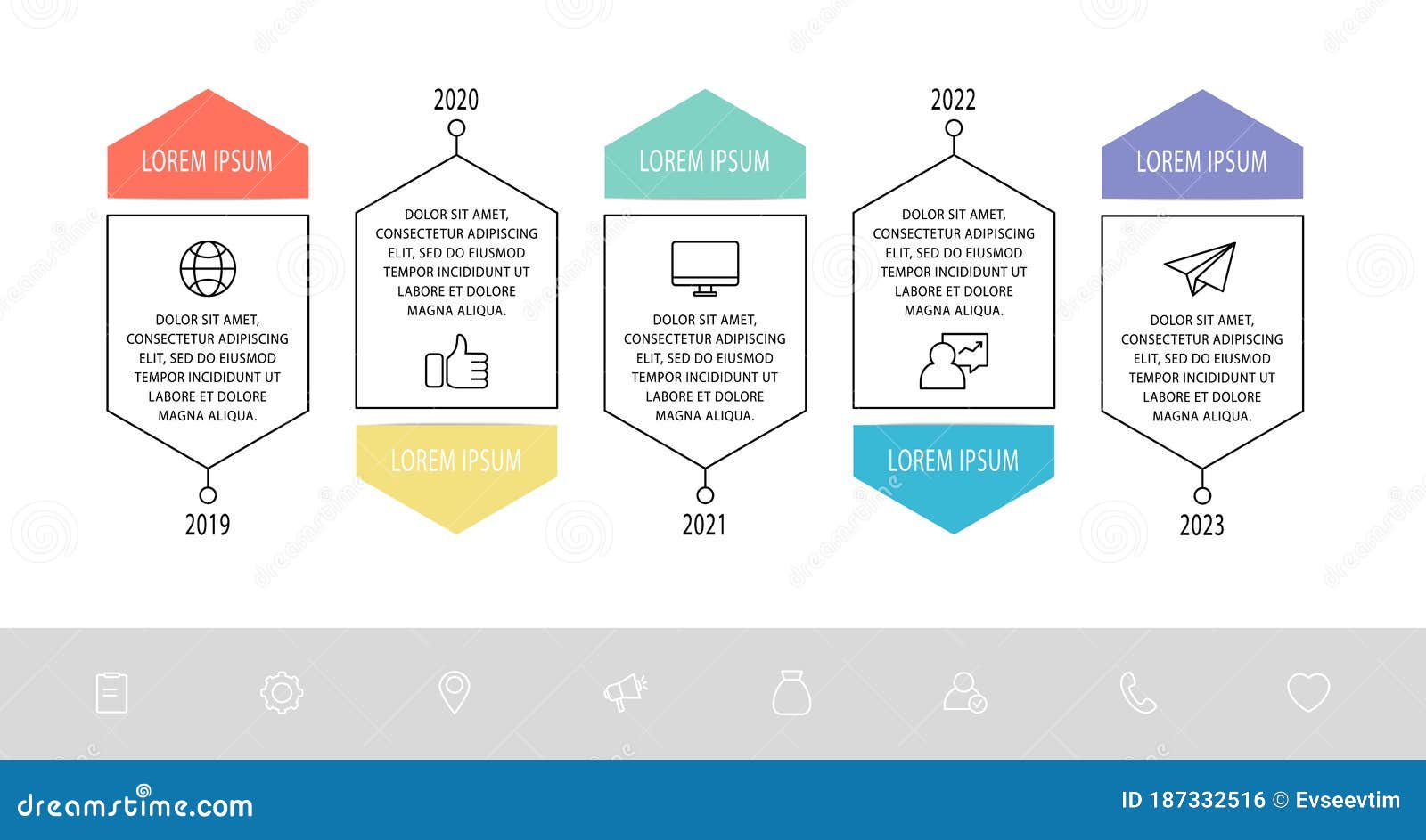 LOREM IPSUM

DOLOR SIT AMET, CONSECTETUR ADIPISCING ELIT, SED DO EIUSMOD TEMPOR INCIDIDUNT UT LABORE ET DOLORE MAGNA ALIQUA.

2019

2020

DOLOR SIT AMET, CONSECTETUR ADIPISCING ELIT, SED DO EIUSMOD TEMPOR INCIDIDUNT UT LABORE ET DOLORE MAGNA ALIQUA.

LOREM IPSUM

LOREM IPSUM

DOLOR SIT AMET, CONSECTETUR ADIPISCING ELIT, SED DO EIUSMOD TEMPOR INCIDIDUNT UT LABORE ET DOLORE MAGNA ALIQUA.

2021

2022

DOLOR SIT AMET, CONSECTETUR ADIPISCING ELIT, SED DO EIUSMOD TEMPOR INCIDIDUNT UT LABORE ET DOLORE MAGNA ALIQUA.

LOREM IPSUM

LOREM IPSUM

DOLOR SIT AMET, CONSECTETUR ADIPISCING ELIT, SED DO EIUSMOD TEMPOR INCIDIDUNT UT LABORE ET DOLORE MAGNA ALIQUA.

2023

dreamstime.com

ID 187332516 © Evseevtim